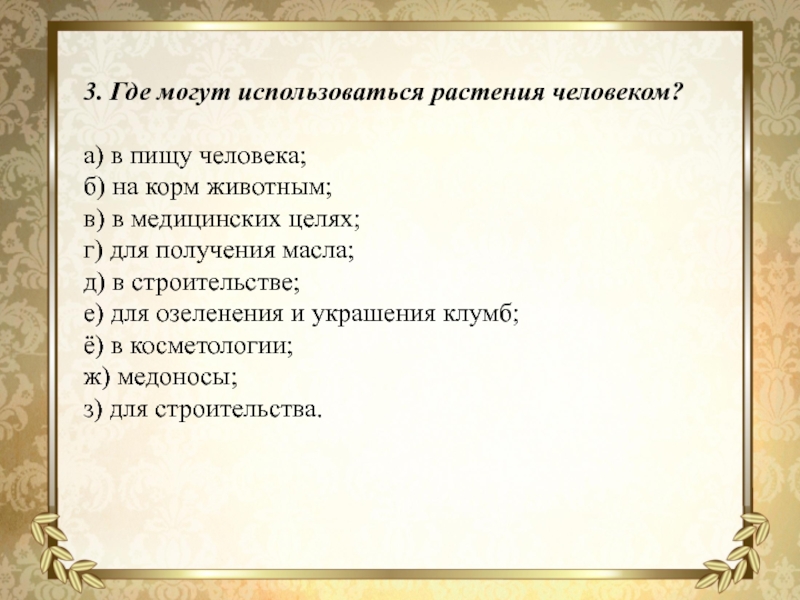 3. Где могут использоваться растения человеком?

а) в пищу человека;
б) на корм животным;
в) в медицинских целях;
г) для получения масла;
д) в строительстве;
е) для озеленения и украшения клумб;
ё) в косметологии;
ж) медоносы;
з) для строительства.